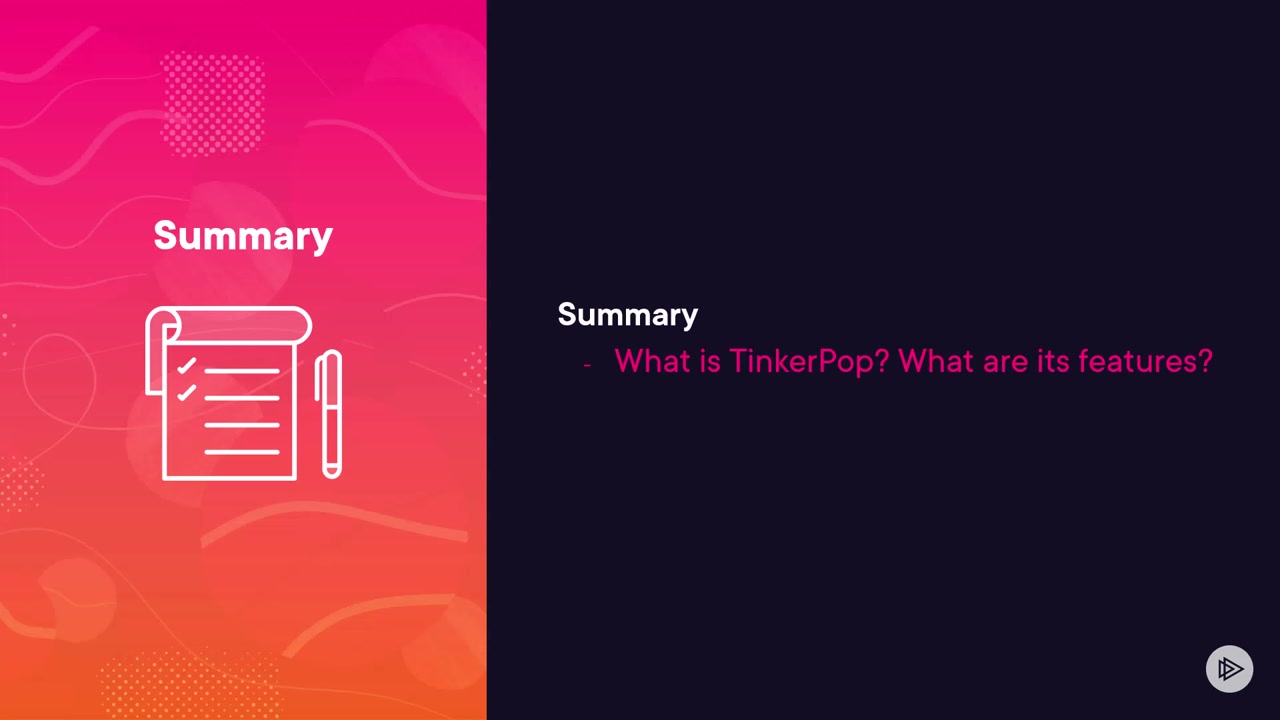 Summary

Summary

- What is TinkerPop? What are its features?